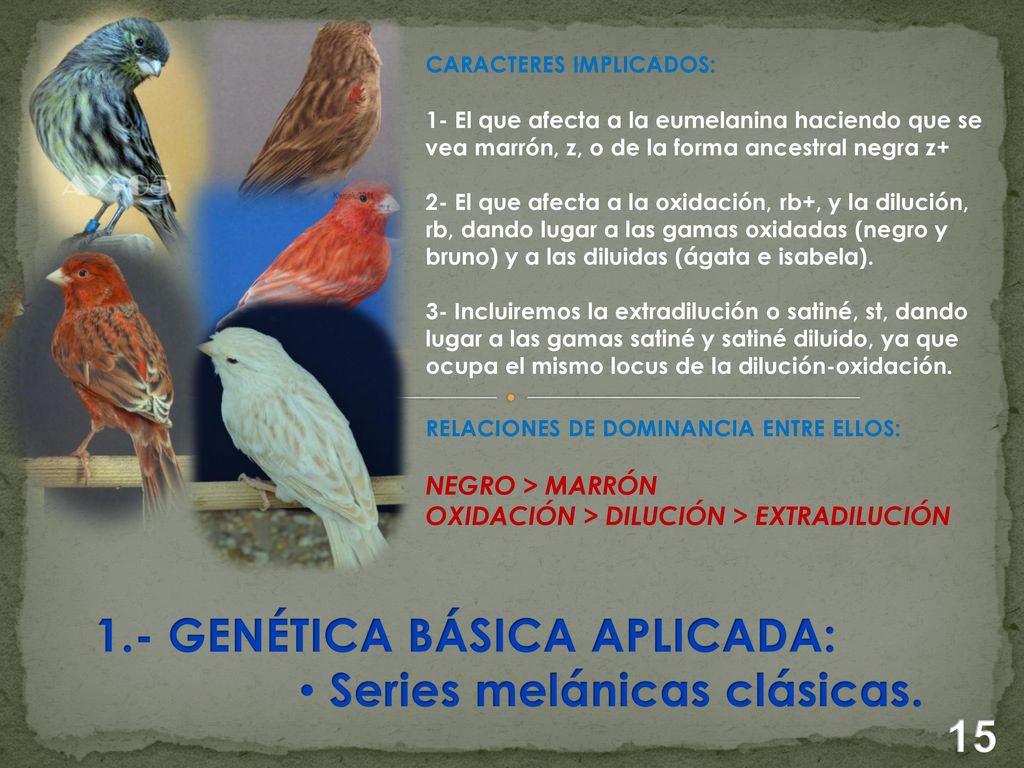 CARACTERES IMPLICADOS:

1- El que afecta a la eumelanina haciendo que se vea marrón, z, o de la forma ancestral negra z+

2- El que afecta a la oxidación, rb+, y la dilución, rb, dando lugar a las gamas oxidadas (negro y bruno) y a las diluidas (ágata e isabela).

3- Incluiremos la extradilución o satiné, st, dando lugar a las gamas satiné y satiné diluido, ya que ocupa el mismo locus de la dilución-oxidación.

RELACIONES DE DOMINANCIA ENTRE ELLOS:

NEGRO > MARRÓN
OXIDACIÓN > DILUCIÓN > EXTRADILUCIÓN

1.- GENÉTICA BÁSICA APLICADA:
• Series melánicas clásicas.

15